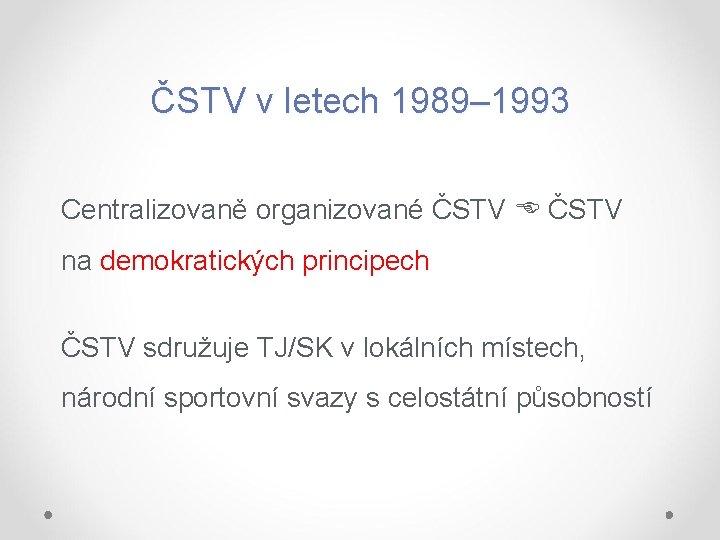 ČSTV v letech 1989–1993

Centralizovaně organizované ČSTV ☞ ČSTV na demokratických principech

ČSTV sdružuje TJ/SK v lokálních místech, národní sportovní svazy s celostátní působností